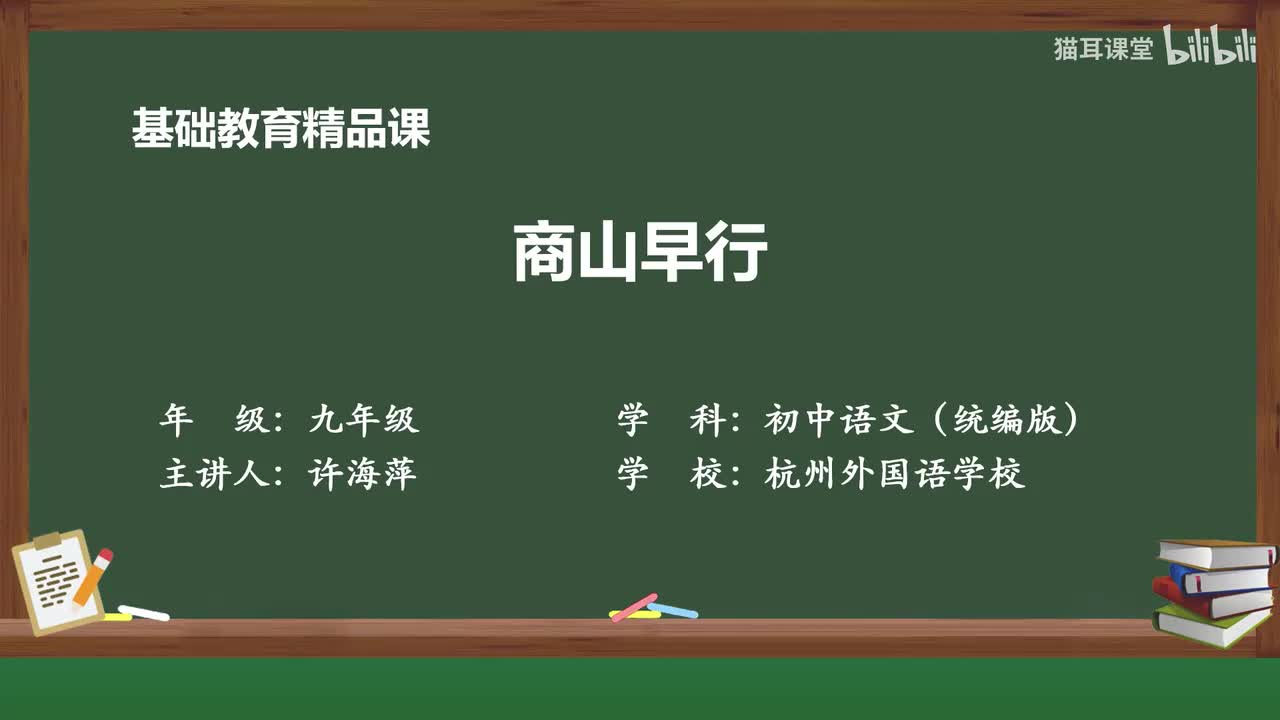 猫耳课堂 bilibili

基础教育精品课

商山早行

年　级：九年级
主讲人：许海萍

学　科：初中语文（统编版）
学　校：杭州外国语学校